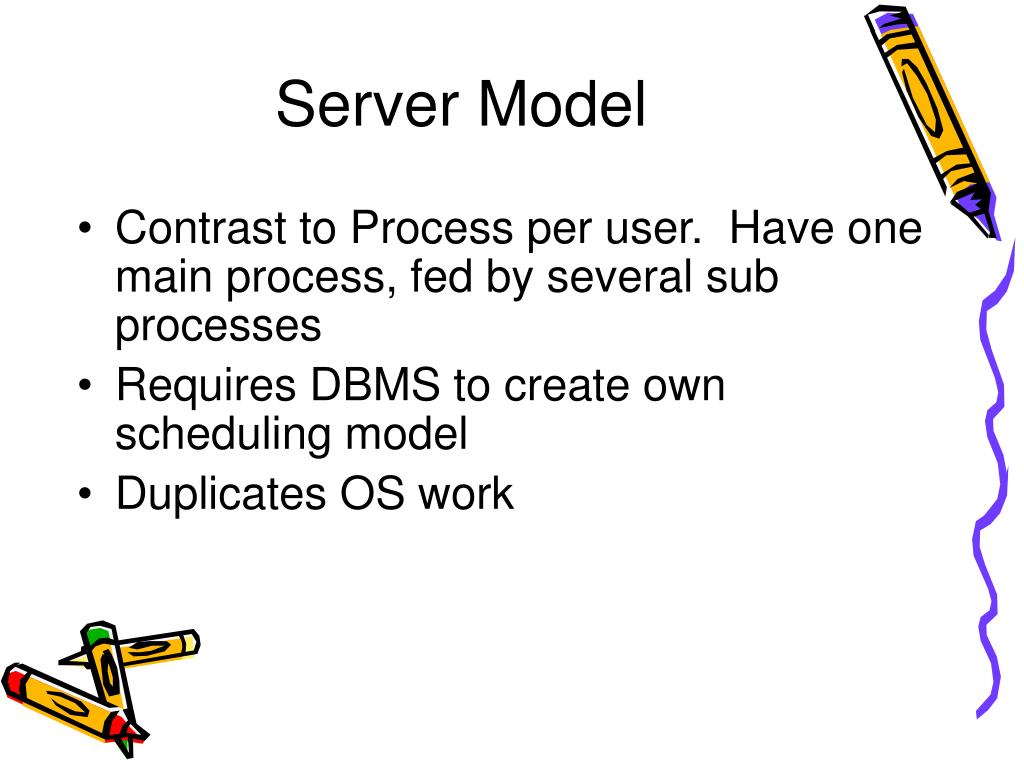 Server Model

• Contrast to Process per user.  Have one main process, fed by several sub processes
• Requires DBMS to create own scheduling model
• Duplicates OS work